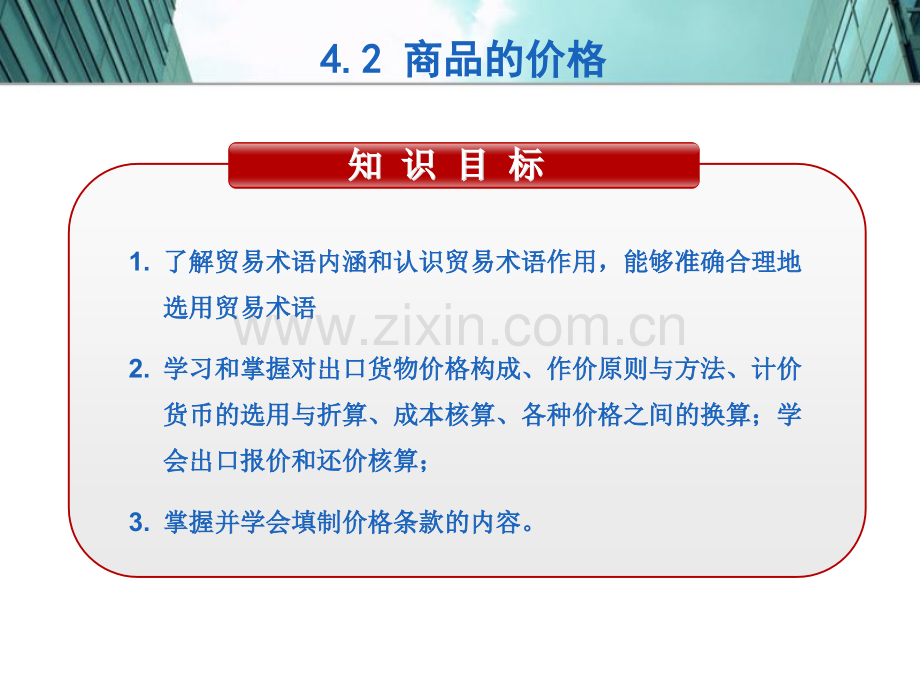 4.2 商品的价格

知 识 目 标

1. 了解贸易术语内涵和认识贸易术语作用，能够准确合理地选用贸易术语

www.zixin.com.cn

2. 学习和掌握对出口货物价格构成、作价原则与方法、计价货币的选用与折算、成本核算、各种价格之间的换算；学会出口报价和还价核算；

3. 掌握并学会填制价格条款的内容。